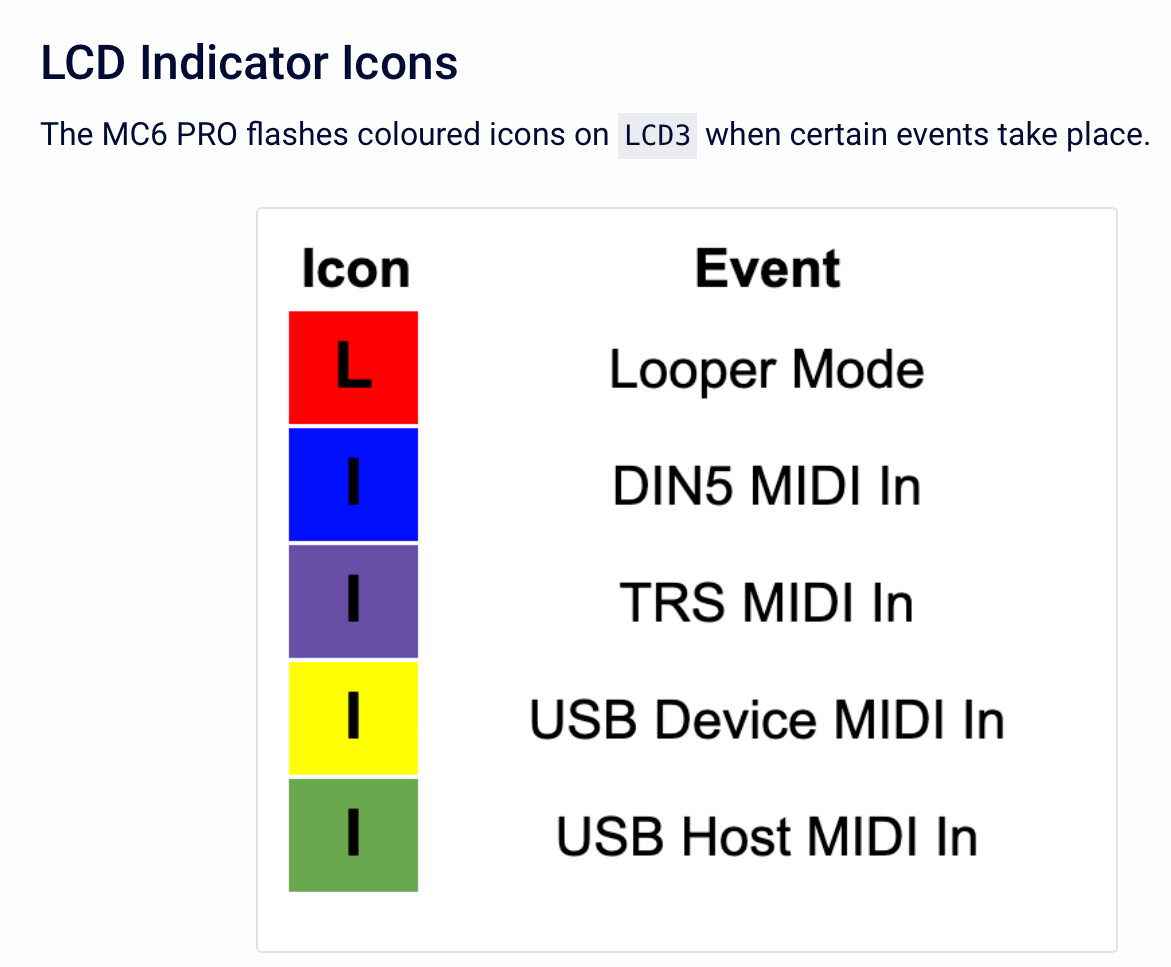 LCD Indicator Icons

The MC6 PRO flashes coloured icons on LCD3 when certain events take place.

| Icon | Event |
|---|---|
| L | Looper Mode |
| I | DIN5 MIDI In |
| I | TRS MIDI In |
| I | USB Device MIDI In |
| I | USB Host MIDI In |